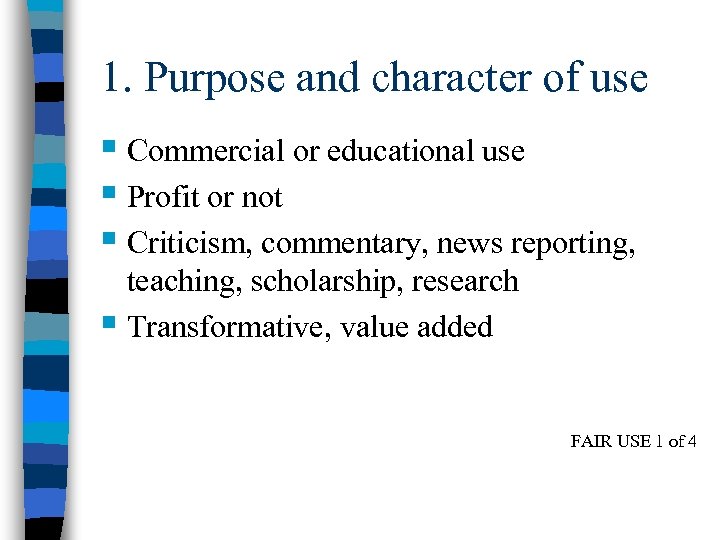 1. Purpose and character of use

- Commercial or educational use
- Profit or not
- Criticism, commentary, news reporting, teaching, scholarship, research
- Transformative, value added

FAIR USE 1 of 4